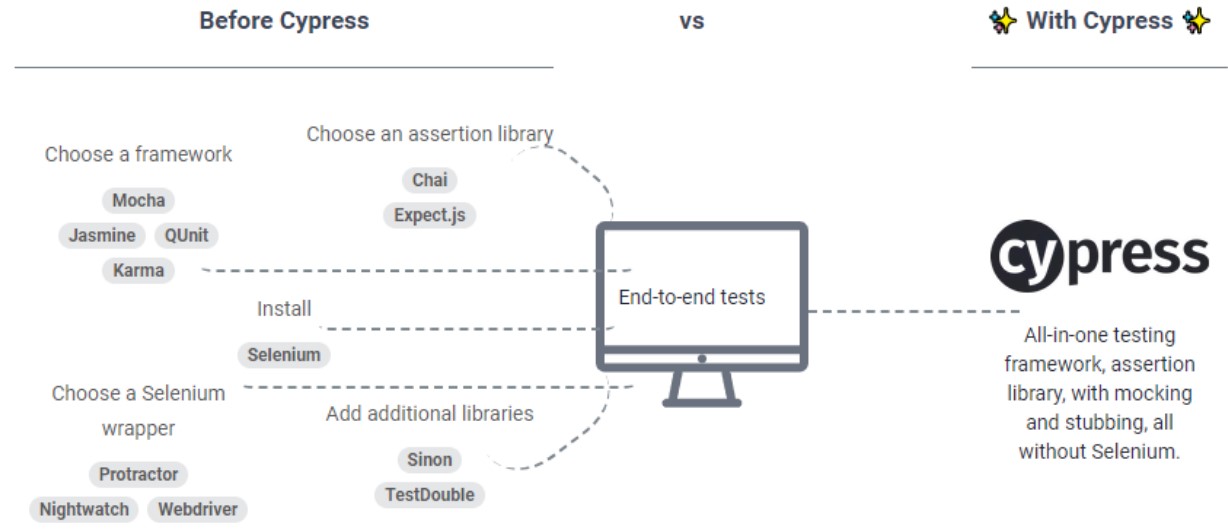 Before Cypress

vs

✨ With Cypress ✨

Choose a framework

Mocha

Jasmine QUnit

Karma

Choose an assertion library

Chai

Expect.js

Install

Selenium

Choose a Selenium wrapper

Protractor

Nightwatch Webdriver

Add additional libraries

Sinon

TestDouble

End-to-end tests

cypress

All-in-one testing framework, assertion library, with mocking and stubbing, all without Selenium.